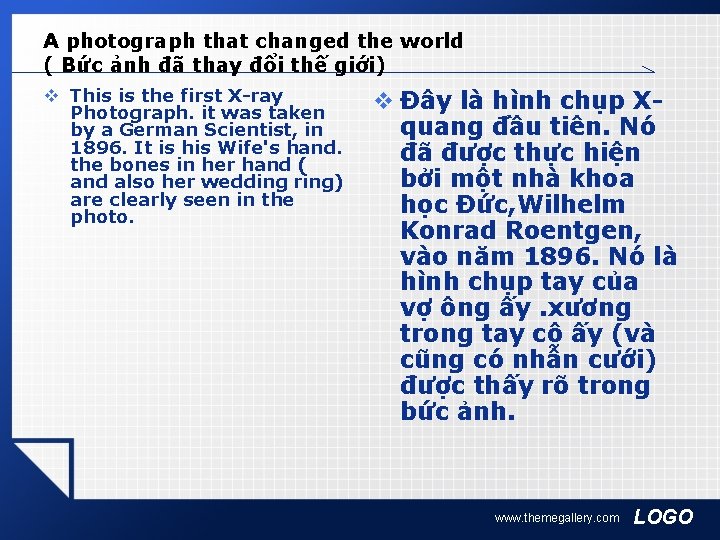 A photograph that changed the world
( Bức ảnh đã thay đổi thế giới)

❖ This is the first X-ray Photograph. it was taken by a German Scientist, in 1896. It is his Wife's hand. the bones in her hand ( and also her wedding ring) are clearly seen in the photo.

❖ Đây là hình chụp X-quang đầu tiên. Nó đã được thực hiện bởi một nhà khoa học Đức,Wilhelm Konrad Roentgen, vào năm 1896. Nó là hình chụp tay của vợ ông ấy .xương trong tay cô ấy (và cũng có nhẫn cưới) được thấy rõ trong bức ảnh.

www.themegallery.com LOGO